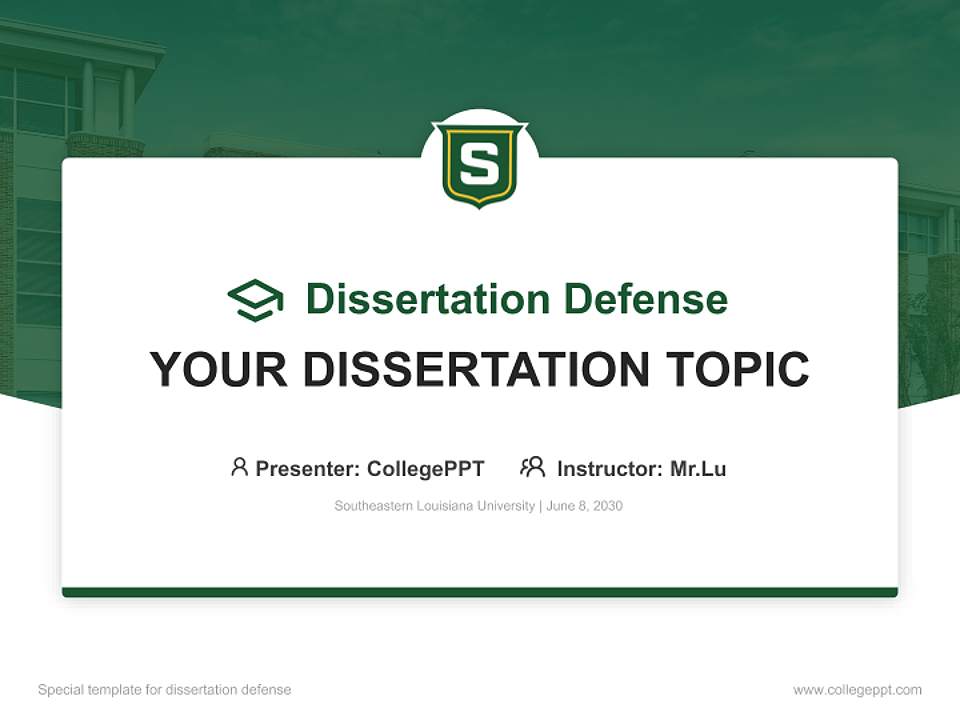 S

Dissertation Defense

YOUR DISSERTATION TOPIC

Presenter: CollegePPT Instructor: Mr.Lu

Southeastern Louisiana University | June 8, 2030

Special template for dissertation defense

www.collegeppt.com